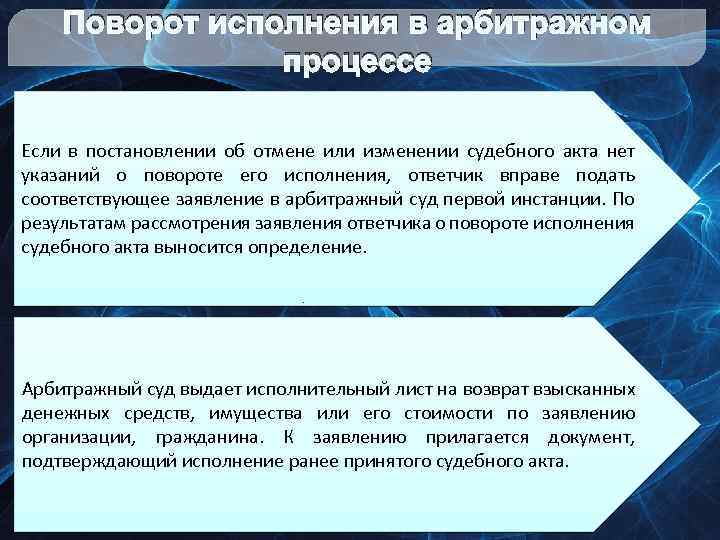 Поворот исполнения в арбитражном процессе

Если в постановлении об отмене или изменении судебного акта нет указаний о повороте его исполнения, ответчик вправе подать соответствующее заявление в арбитражный суд первой инстанции. По результатам рассмотрения заявления ответчика о повороте исполнения судебного акта выносится определение.

Арбитражный суд выдает исполнительный лист на возврат взысканных денежных средств, имущества или его стоимости по заявлению организации, гражданина. К заявлению прилагается документ, подтверждающий исполнение ранее принятого судебного акта.